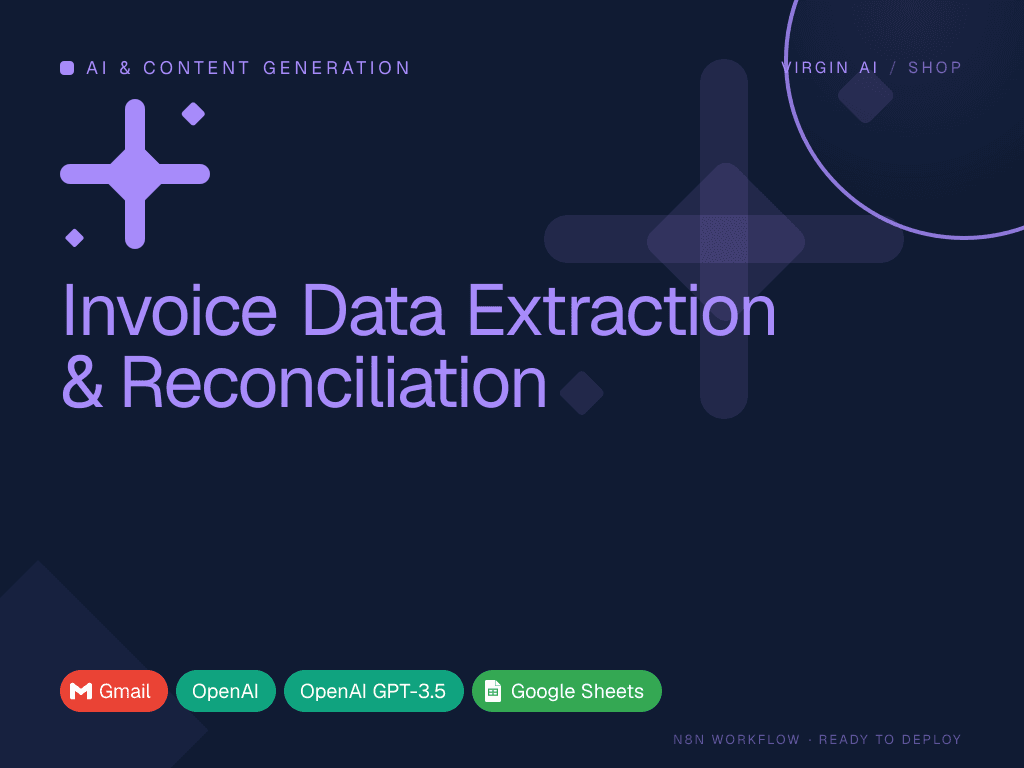 AI & CONTENT GENERATION

VIRGIN AI / SHOP

Invoice Data Extraction & Reconciliation

Gmail OpenAI OpenAI GPT-3.5 Google Sheets

N8N WORKFLOW · READY TO DEPLOY